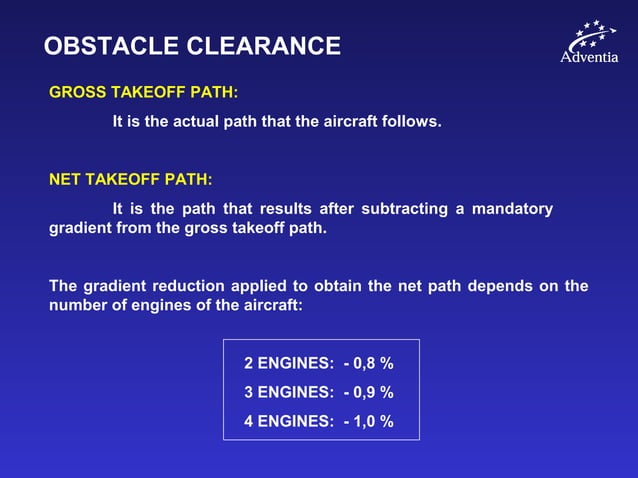 OBSTACLE CLEARANCE

Adventia

GROSS TAKEOFF PATH:

It is the actual path that the aircraft follows.

NET TAKEOFF PATH:

It is the path that results after subtracting a mandatory gradient from the gross takeoff path.

The gradient reduction applied to obtain the net path depends on the number of engines of the aircraft:

2 ENGINES: - 0,8 %

3 ENGINES: - 0,9 %

4 ENGINES: - 1,0 %